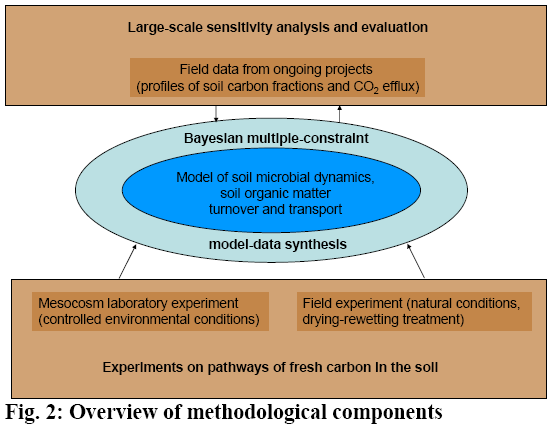 Large-scale sensitivity analysis and evaluation

Field data from ongoing projects (profiles of soil carbon fractions and $CO_2$ efflux)

Bayesian multiple-constraint

Model of soil microbial dynamics, soil organic matter turnover and transport

model-data synthesis

Mesocosm laboratory experiment (controlled environmental conditions)

Field experiment (natural conditions, drying-rewetting treatment)

Experiments on pathways of fresh carbon in the soil

Fig. 2: Overview of methodological components